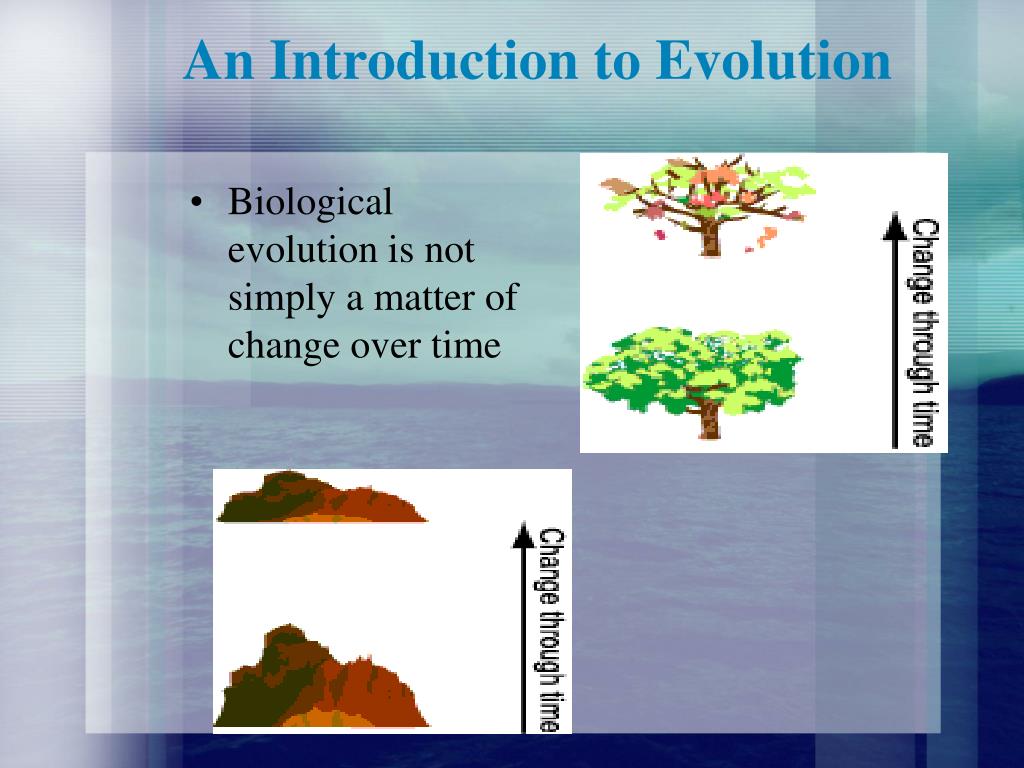 An Introduction to Evolution

• Biological evolution is not simply a matter of change over time

Change through time

Change through time